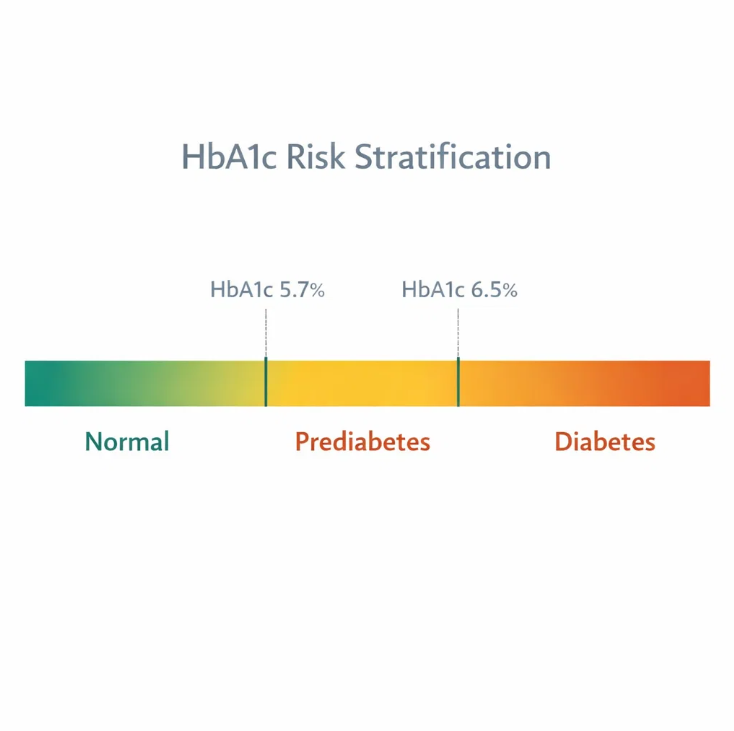 HbA1c Risk Stratification

HbA1c 5.7%

HbA1c 6.5%

Normal

Prediabetes

Diabetes